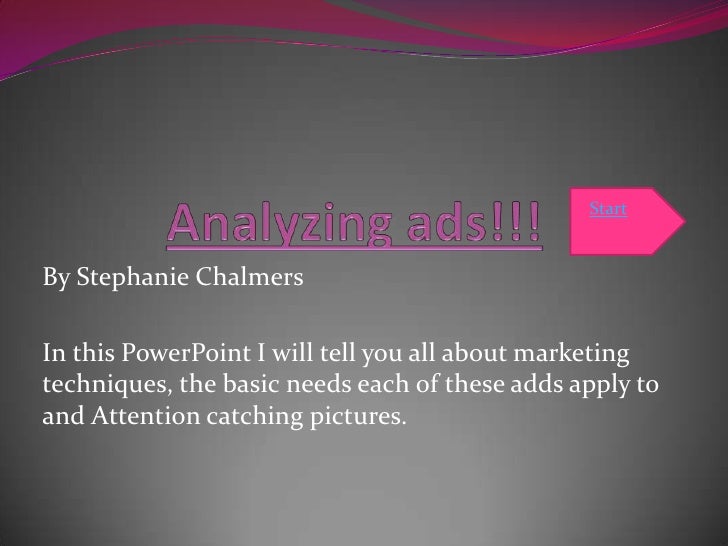 Analyzing ads!!!

Start

By Stephanie Chalmers

In this PowerPoint I will tell you all about marketing techniques, the basic needs each of these adds apply to and Attention catching pictures.